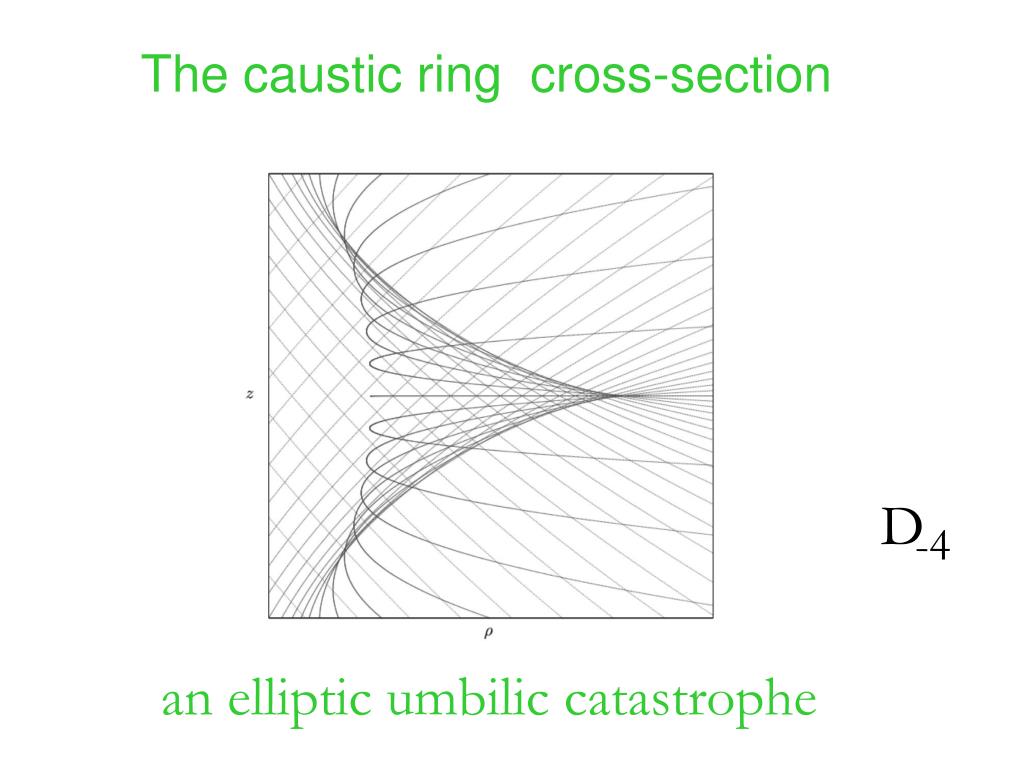 The caustic ring cross-section

$z$

$\rho$

$D_{-4}$

an elliptic umbilic catastrophe